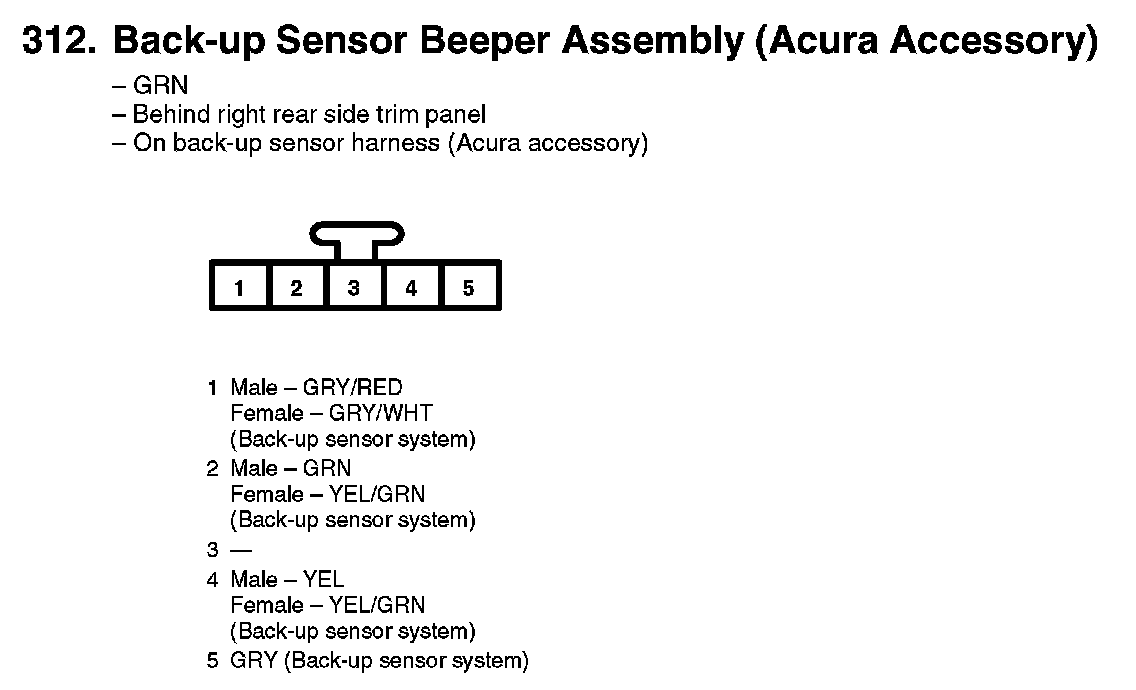 312. Back-up Sensor Beeper Assembly (Acura Accessory)

– GRN
– Behind right rear side trim panel
– On back-up sensor harness (Acura accessory)

1 2 3 4 5

1 Male – GRY/RED
Female – GRY/WHT
(Back-up sensor system)
2 Male – GRN
Female – YEL/GRN
(Back-up sensor system)
3 —
4 Male – YEL
Female – YEL/GRN
(Back-up sensor system)
5 GRY (Back-up sensor system)